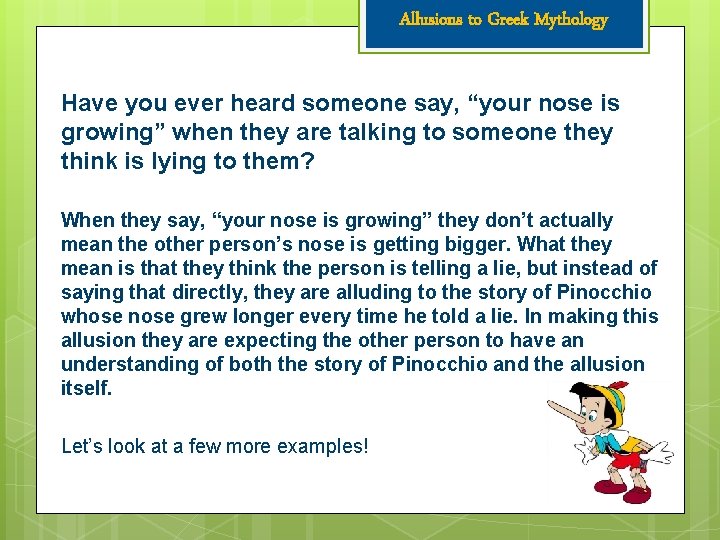 Allusions to Greek Mythology

Have you ever heard someone say, “your nose is growing” when they are talking to someone they think is lying to them?

When they say, “your nose is growing” they don’t actually mean the other person’s nose is getting bigger. What they mean is that they think the person is telling a lie, but instead of saying that directly, they are alluding to the story of Pinocchio whose nose grew longer every time he told a lie. In making this allusion they are expecting the other person to have an understanding of both the story of Pinocchio and the allusion itself.

Let’s look at a few more examples!